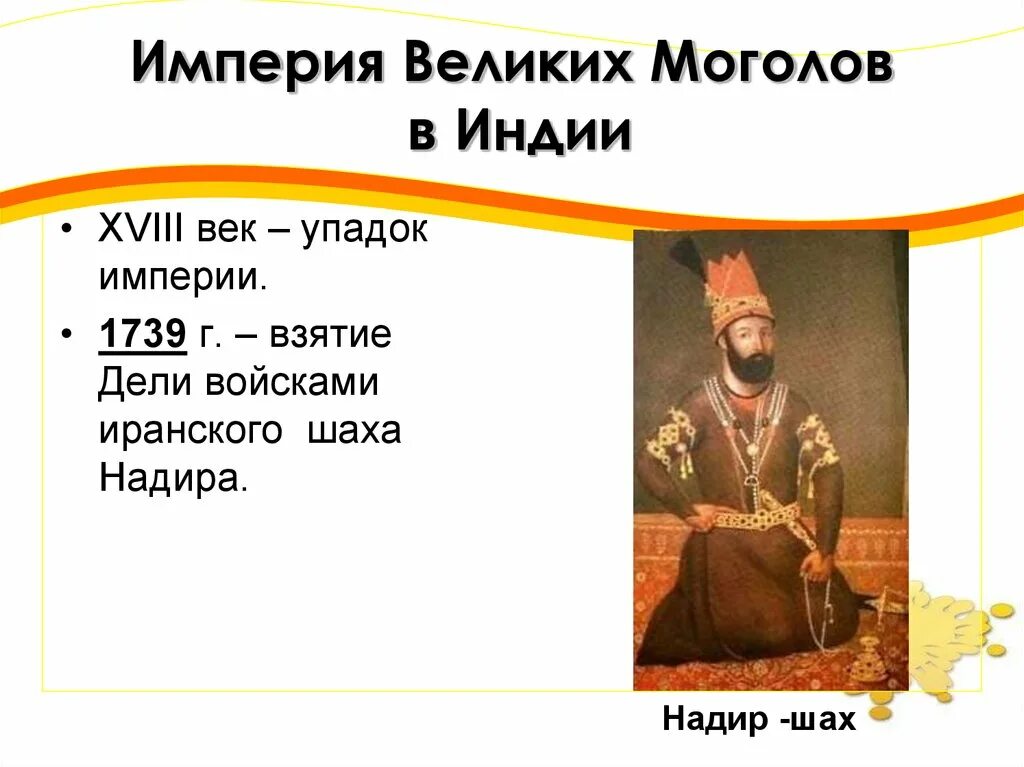 Империя Великих Моголов в Индии

• XVIII век – упадок империи.

• 1739 г. – взятие Дели войсками иранского шаха Надира.

Надир -шах